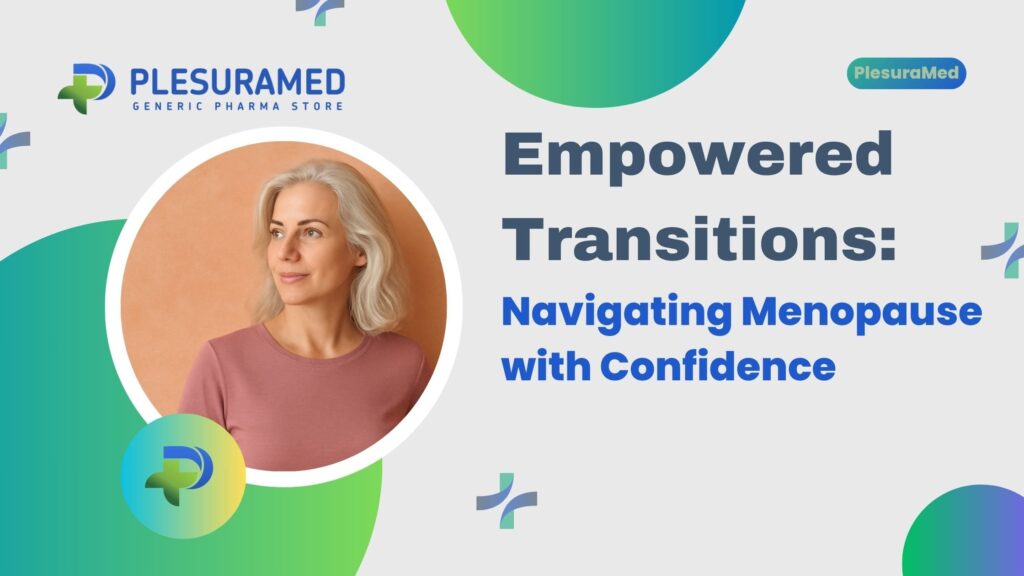 PLESURAMED
GENERIC PHARMA STORE

PlesuraMed

Empowered Transitions:

Navigating Menopause with Confidence